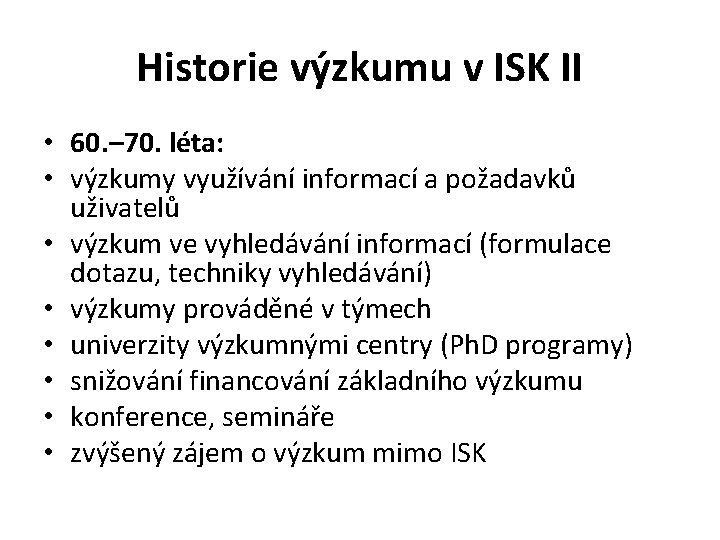 Historie výzkumu v ISK II

• 60.–70. léta:
• výzkumy využívání informací a požadavků uživatelů
• výzkum ve vyhledávání informací (formulace dotazu, techniky vyhledávání)
• výzkumy prováděné v týmech
• univerzity výzkumnými centry (PhD programy)
• snižování financování základního výzkumu
• konference, semináře
• zvýšený zájem o výzkum mimo ISK